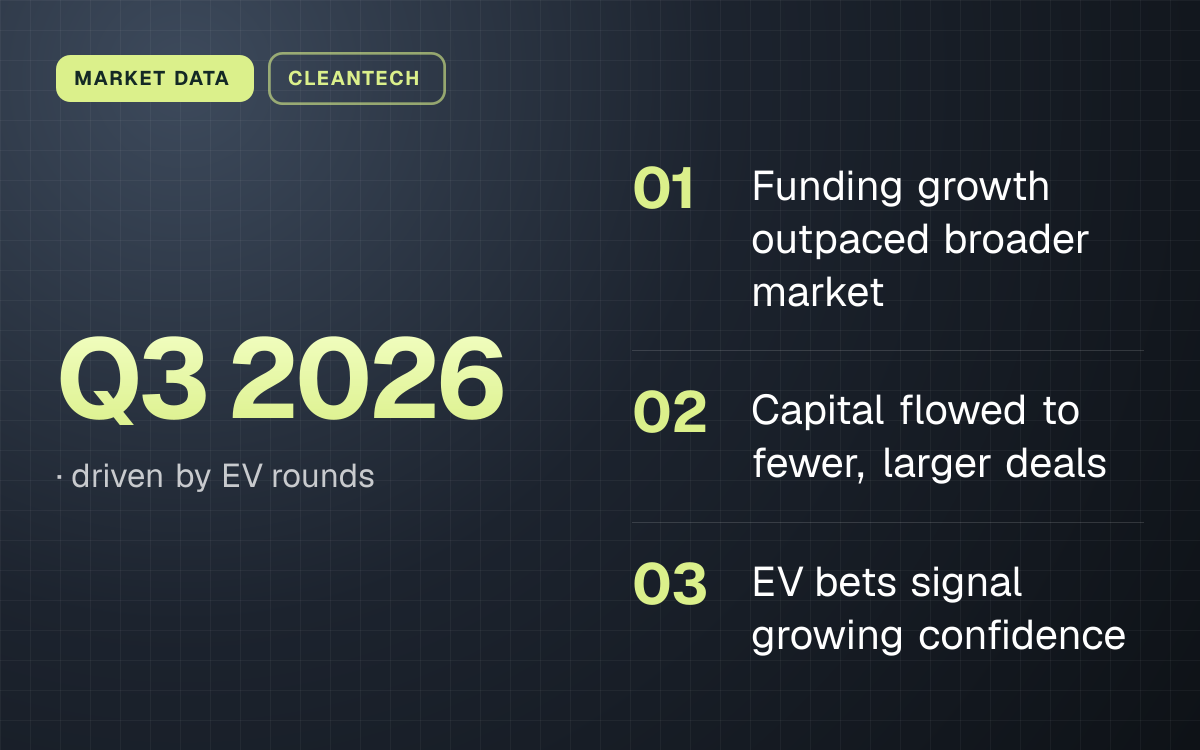 MARKET DATA

CLEANTECH

Q3 2026

· driven by EV rounds

01 Funding growth outpaced broader market

02 Capital flowed to fewer, larger deals

03 EV bets signal growing confidence